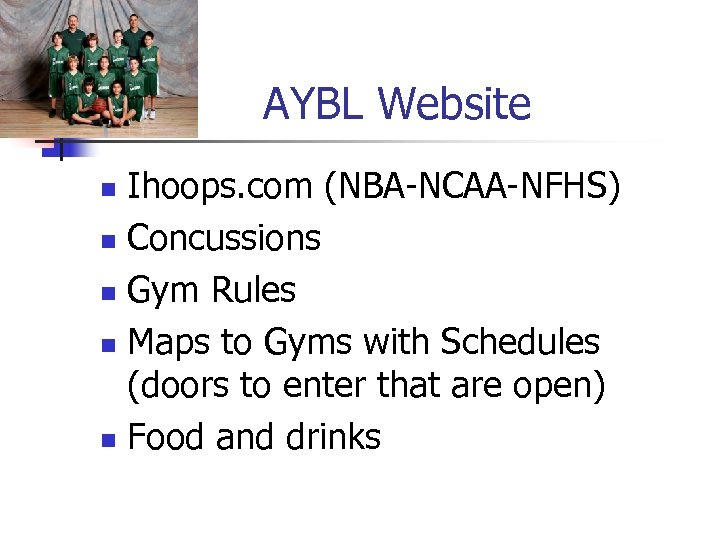 AYBL Website

- Ihoops.com (NBA-NCAA-NFHS)
- Concussions
- Gym Rules
- Maps to Gyms with Schedules (doors to enter that are open)
- Food and drinks